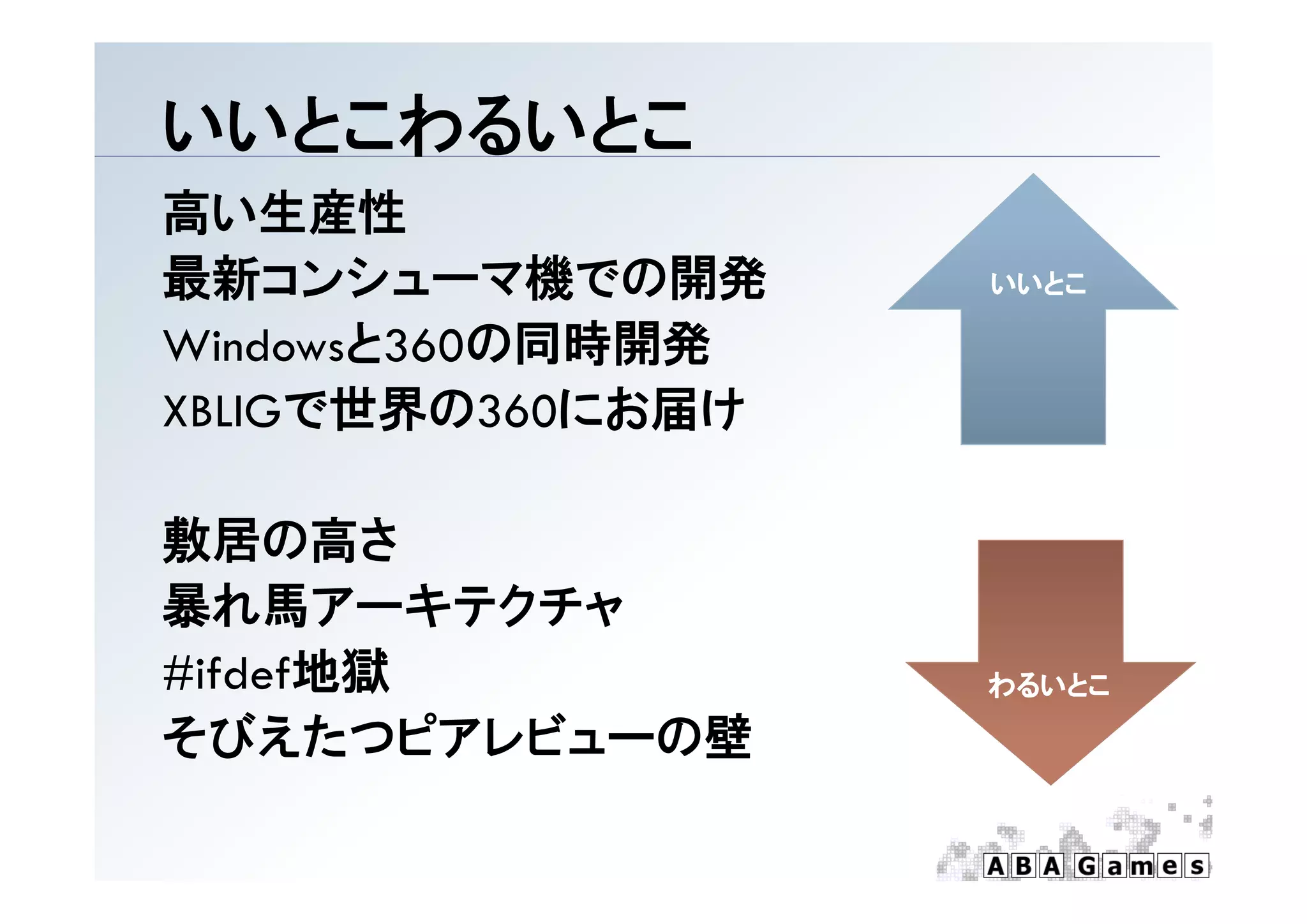 いいとこわるいとこ

高い生産性
最新コンシューマ機での開発
Windowsと360の同時開発
XBLIGで世界の360にお届け

いいとこ

敷居の高さ
暴れ馬アーキテクチャ
#ifdef地獄
そびえたつピアレビューの壁

わるいとこ

ABA Games